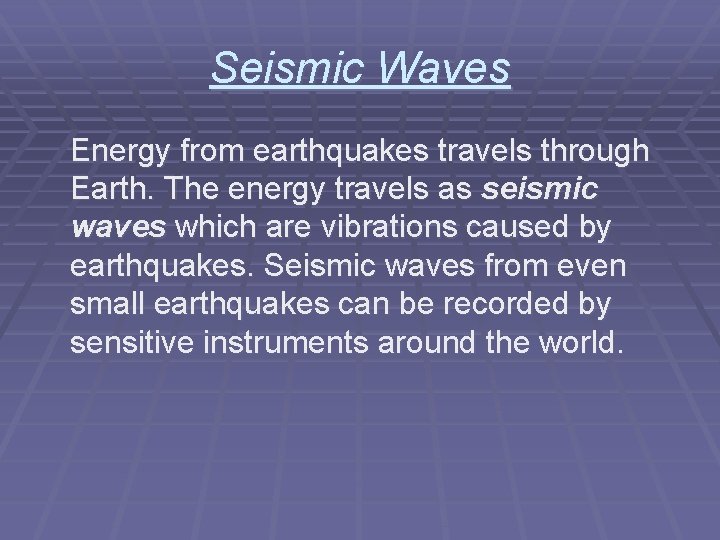 Seismic Waves

Energy from earthquakes travels through Earth. The energy travels as seismic waves which are vibrations caused by earthquakes. Seismic waves from even small earthquakes can be recorded by sensitive instruments around the world.